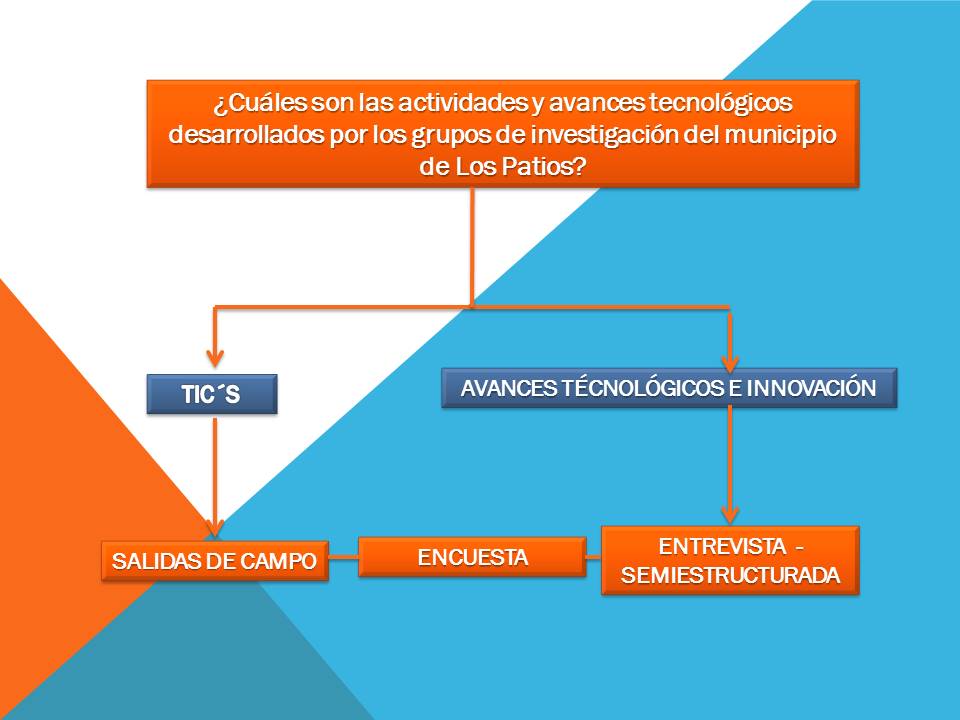 ¿Cuáles son las actividades y avances tecnológicos desarrollados por los grupos de investigación del municipio de Los Patios?

TIC´S

AVANCES TÉCNOLÓGICOS E INNOVACIÓN

SALIDAS DE CAMPO

ENCUESTA

ENTREVISTA - SEMIESTRUCTURADA